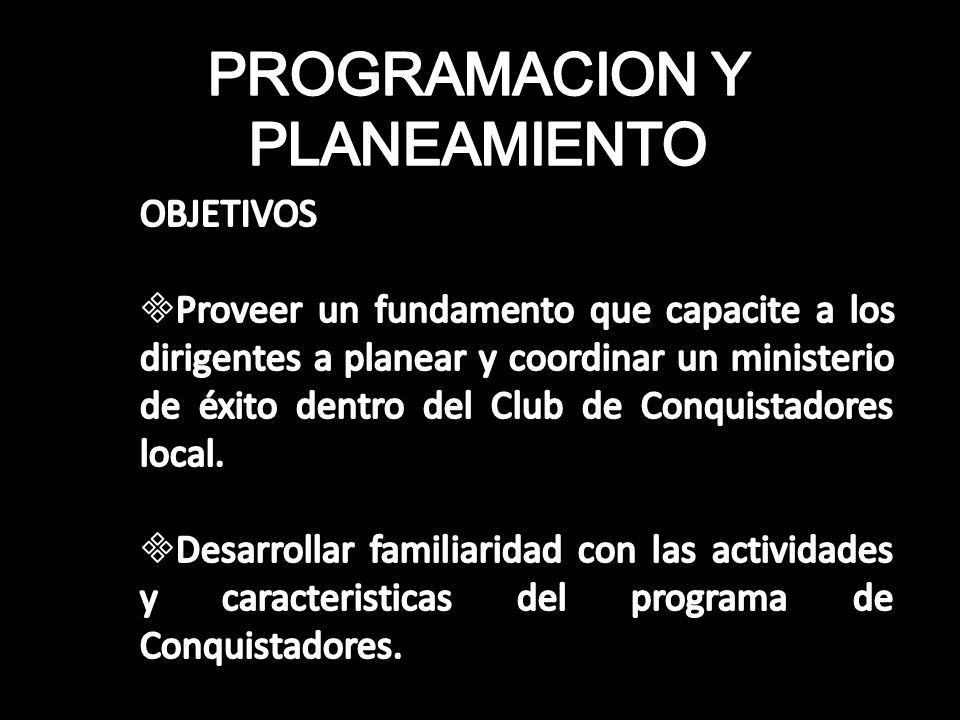 PROGRAMACION Y PLANEAMIENTO

OBJETIVOS

❖Proveer un fundamento que capacite a los dirigentes a planear y coordinar un ministerio de éxito dentro del Club de Conquistadores local.

❖Desarrollar familiaridad con las actividades y caracteristicas del programa de Conquistadores.